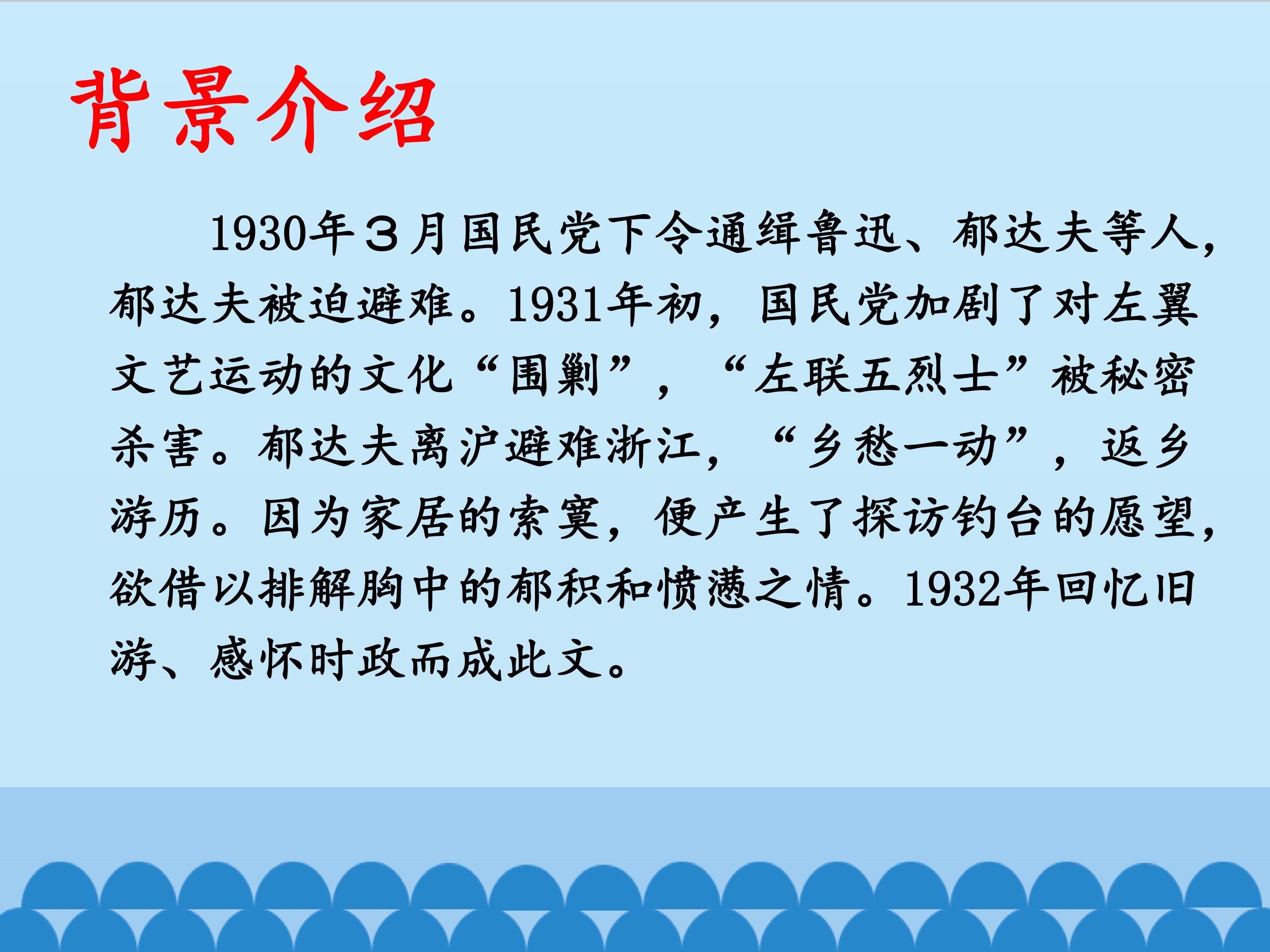 背景介绍

1930年３月国民党下令通缉鲁迅、郁达夫等人，郁达夫被迫避难。1931年初，国民党加剧了对左翼文艺运动的文化“围剿”，“左联五烈士”被秘密杀害。郁达夫离沪避难浙江，“乡愁一动”，返乡游历。因为家居的索寞，便产生了探访钓台的愿望，欲借以排解胸中的郁积和愤懑之情。1932年回忆旧游、感怀时政而成此文。